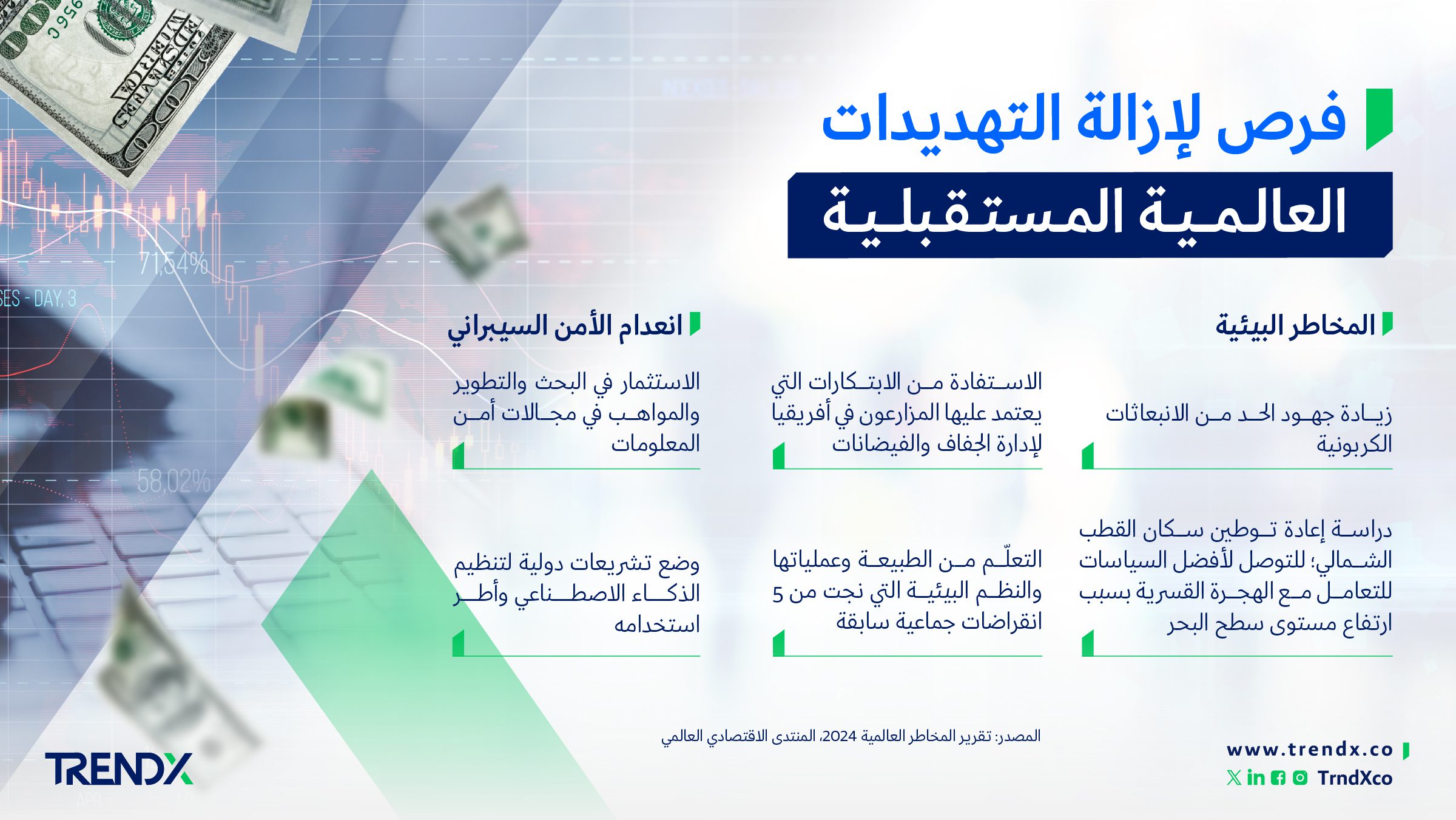 فرص لإزالة التهديدات

العالمية المستقبلية

المخاطر البيئية

زيادة جهود الحد من الانبعاثات الكربونية

دراسة إعادة توطين سكان القطب الشمالي؛ للتوصل لأفضل السياسات للتعامل مع الهجرة القسرية بسبب ارتفاع مستوى سطح البحر

الاستفادة من الابتكارات التي يعتمد عليها المزارعون في أفريقيا لإدارة الجفاف والفيضانات

التعلّم من الطبيعة وعملياتها والنظم البيئية التي نجت من 5 انقراضات جماعية سابقة

انعدام الأمن السيبراني

الاستثمار في البحث والتطوير والمواهب في مجالات أمن المعلومات

وضع تشريعات دولية لتنظيم الذكاء الاصطناعي وأطر استخدامه

المصدر: تقرير المخاطر العالمية 2024، المنتدى الاقتصادي العالمي

www.trendx.co

TrndXco

TRENDX

71,54%

58,02%

ES - DAY, 3